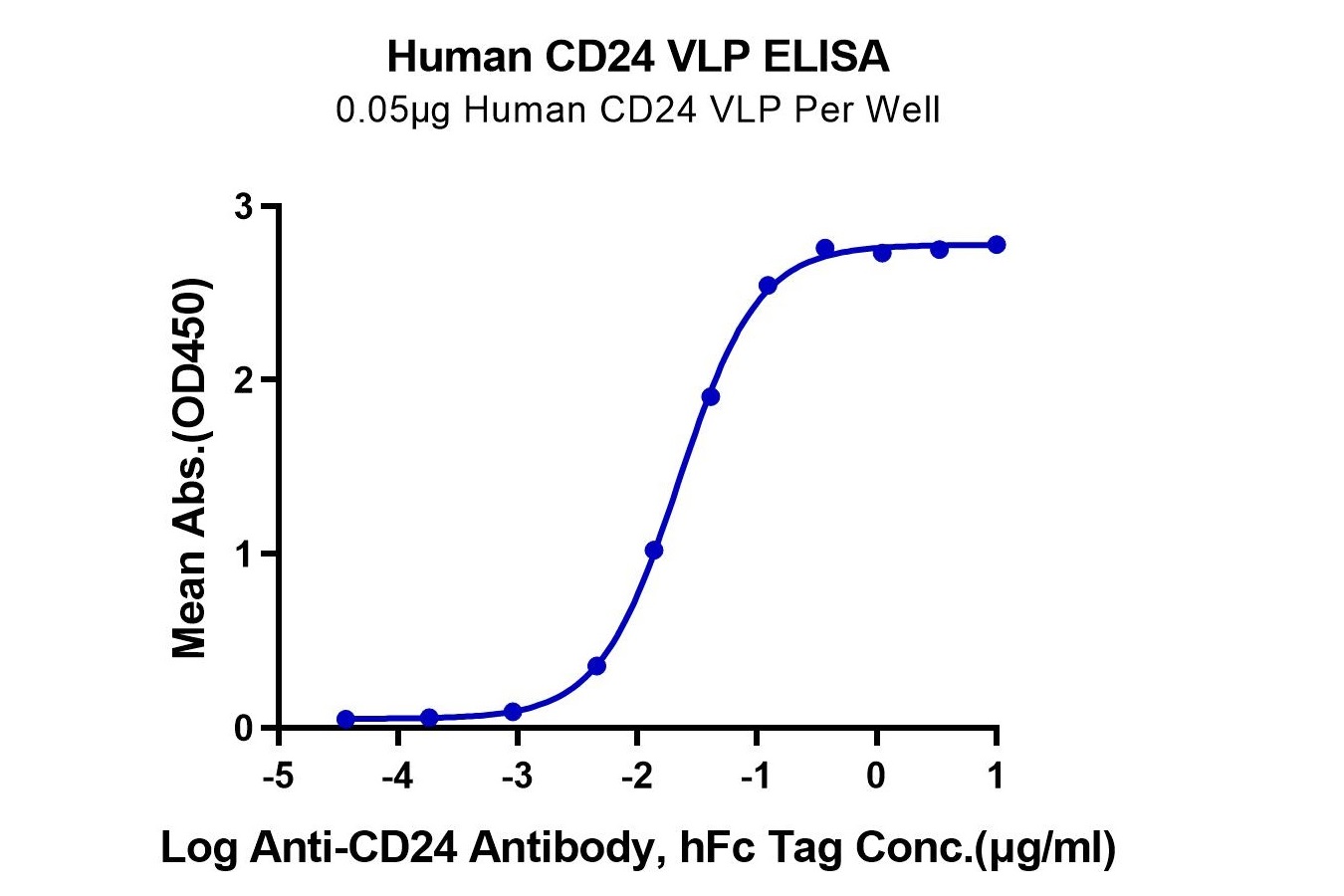 Human CD24 VLP ELISA
0.05μg Human CD24 VLP Per Well

Mean Abs.(OD450)

3
2
1
0

-5
-4
-3
-2
-1
0
1

Log Anti-CD24 Antibody, hFc Tag Conc.(μg/ml)